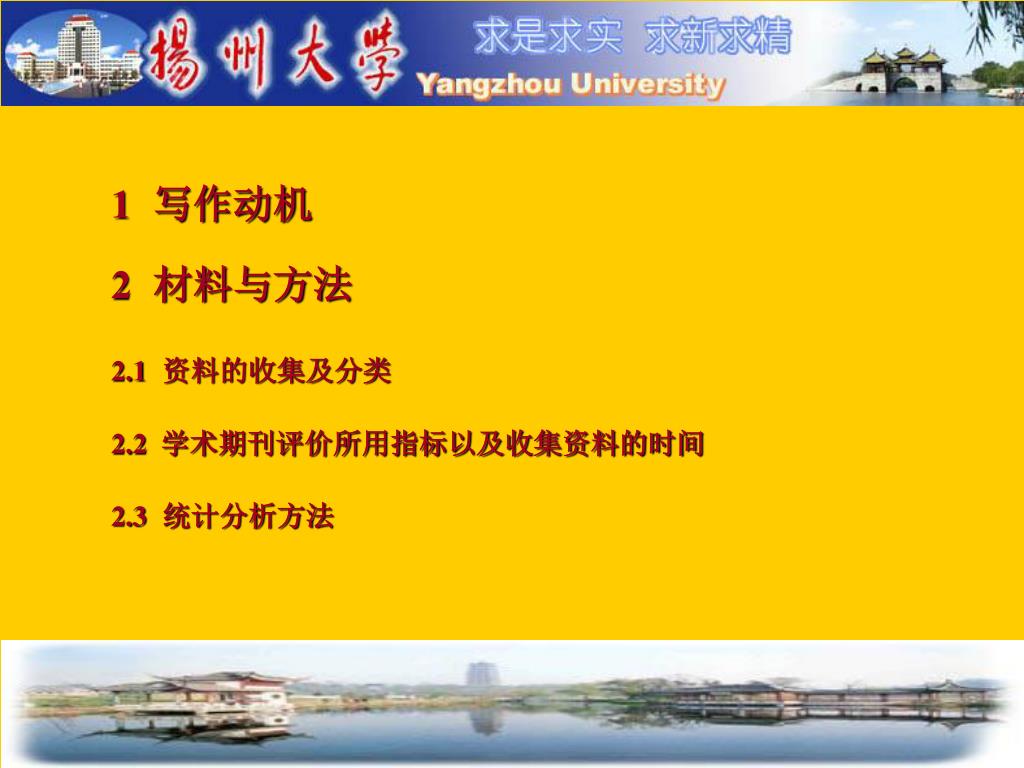 揚州大學 求是求实 求新求精 Yangzhou University

1 写作动机

2 材料与方法

2.1 资料的收集及分类

2.2 学术期刊评价所用指标以及收集资料的时间

2.3 统计分析方法